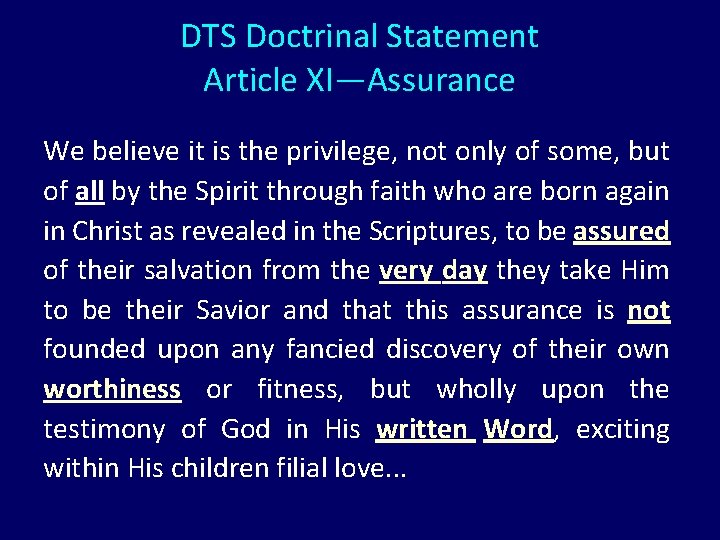 DTS Doctrinal Statement
Article XI—Assurance

We believe it is the privilege, not only of some, but of all by the Spirit through faith who are born again in Christ as revealed in the Scriptures, to be assured of their salvation from the very day they take Him to be their Savior and that this assurance is not founded upon any fancied discovery of their own worthiness or fitness, but wholly upon the testimony of God in His written Word, exciting within His children filial love...